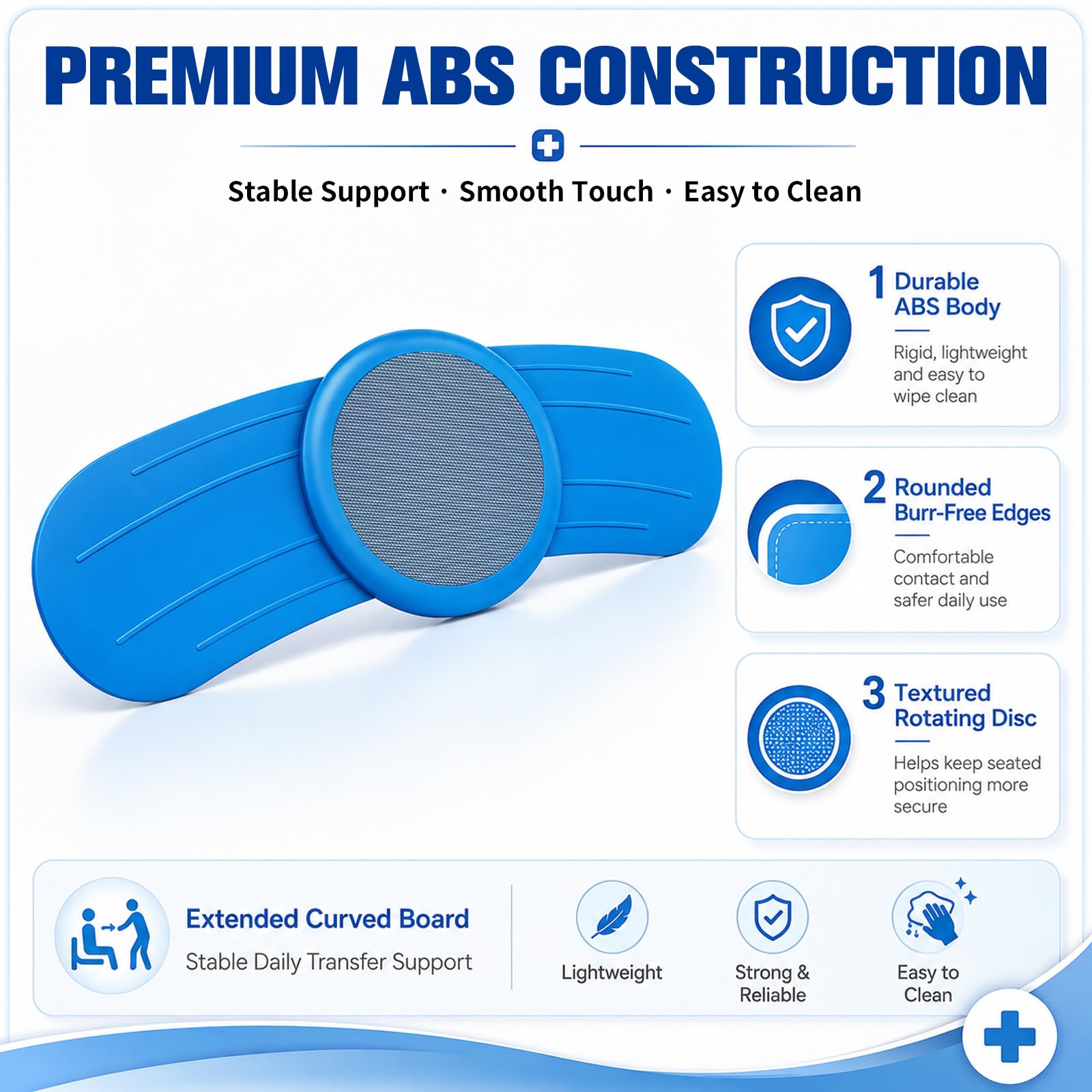 PREMIUM ABS CONSTRUCTION

Stable Support · Smooth Touch · Easy to Clean

1 Durable ABS Body

Rigid, lightweight and easy to wipe clean

2 Rounded Burr-Free Edges

Comfortable contact and safer daily use

3 Textured Rotating Disc

Helps keep seated positioning more secure

Extended Curved Board

Stable Daily Transfer Support

Lightweight

Strong & Reliable

Easy to Clean